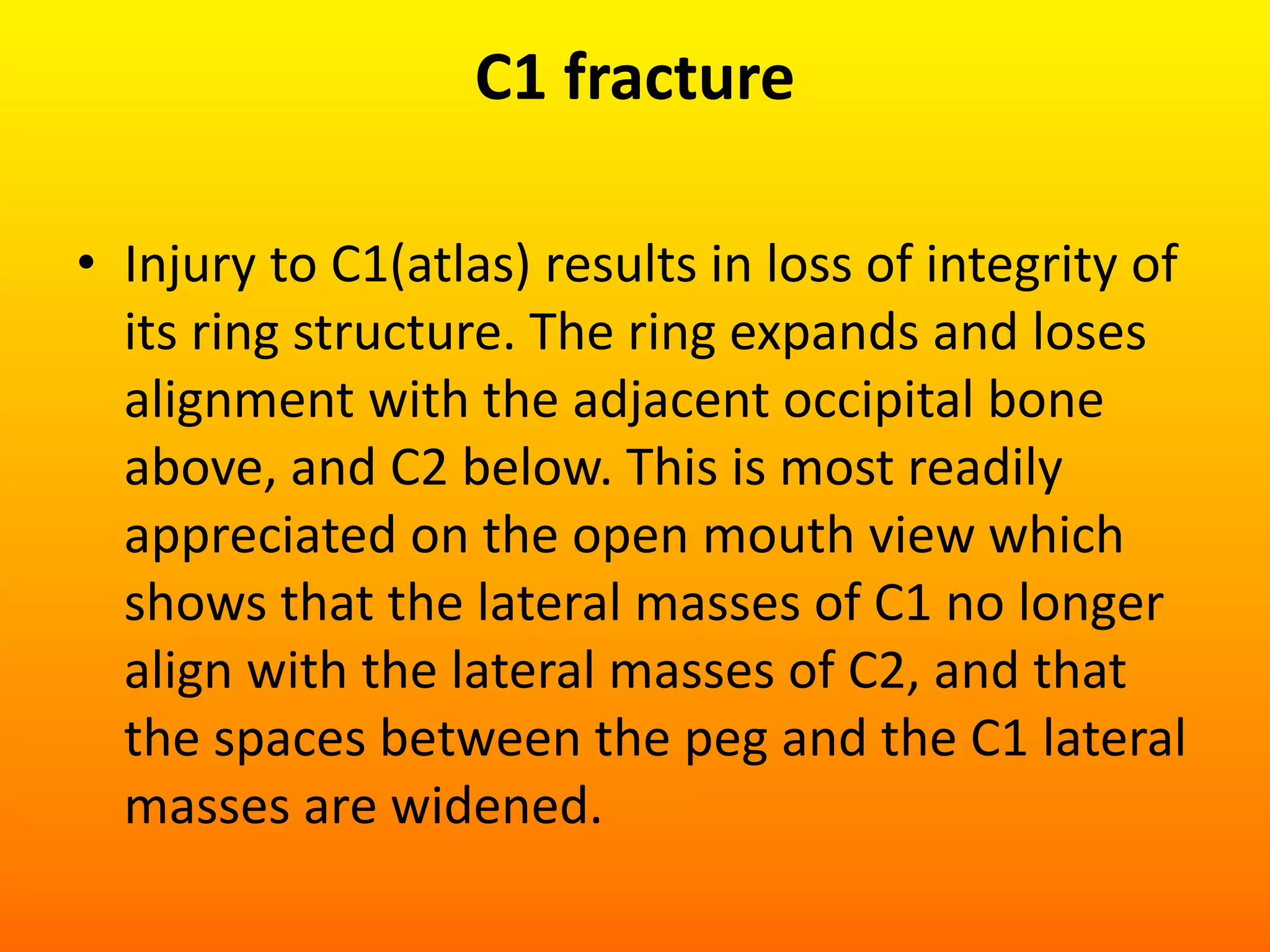 C1 fracture

• Injury to C1(atlas) results in loss of integrity of its ring structure. The ring expands and loses alignment with the adjacent occipital bone above, and C2 below. This is most readily appreciated on the open mouth view which shows that the lateral masses of C1 no longer align with the lateral masses of C2, and that the spaces between the peg and the C1 lateral masses are widened.